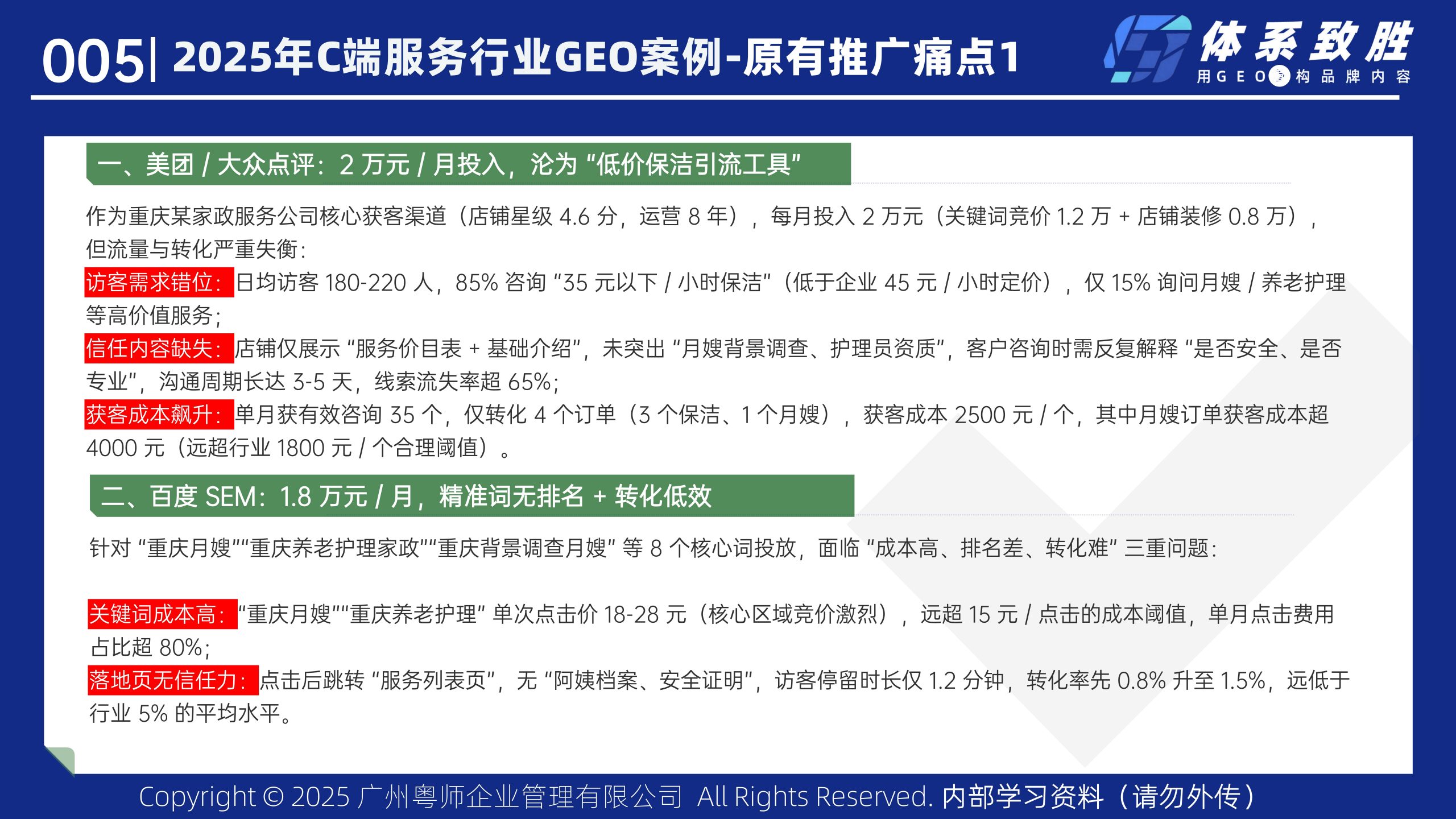 005| 2025年C端服务行业GEO案例-原有推广痛点1

体系致胜
用GEO构品牌内容

一、美团 / 大众点评：2 万元 / 月投入，沦为 “低价保洁引流工具”

作为重庆某家政服务公司核心获客渠道（店铺星级 4.6 分，运营 8 年），每月投入 2 万元（关键词竞价 1.2 万 + 店铺装修 0.8 万），但流量与转化严重失衡：
访客需求错位：日均访客 180-220 人，85% 咨询 “35 元以下 / 小时保洁”（低于企业 45 元 / 小时定价），仅 15% 询问月嫂 / 养老护理等高价值服务；
信任内容缺失：店铺仅展示 “服务价目表 + 基础介绍”，未突出 “月嫂背景调查、护理员资质”，客户咨询时需反复解释 “是否安全、是否专业”，沟通周期长达 3-5 天，线索流失率超 65%；
获客成本飙升：单月获有效咨询 35 个，仅转化 4 个订单（3 个保洁、1 个月嫂），获客成本 2500 元 / 个，其中月嫂订单获客成本超 4000 元（远超行业 1800 元 / 个合理阈值）。

二、百度 SEM：1.8 万元 / 月，精准词无排名 + 转化低效

针对 “重庆月嫂”“重庆养老护理家政”“重庆背景调查月嫂” 等 8 个核心词投放，面临 “成本高、排名差、转化难” 三重问题：

关键词成本高：“重庆月嫂”“重庆养老护理” 单次点击价 18-28 元（核心区域竞价激烈），远超 15 元 / 点击的成本阈值，单月点击费用占比超 80%；
落地页无信任力：点击后跳转 “服务列表页”，无 “阿姨档案、安全证明”，访客停留时长仅 1.2 分钟，转化率先 0.8% 升至 1.5%，远低于行业 5% 的平均水平。

Copyright © 2025 广州粤师企业管理有限公司 All Rights Reserved. 内部学习资料（请勿外传）